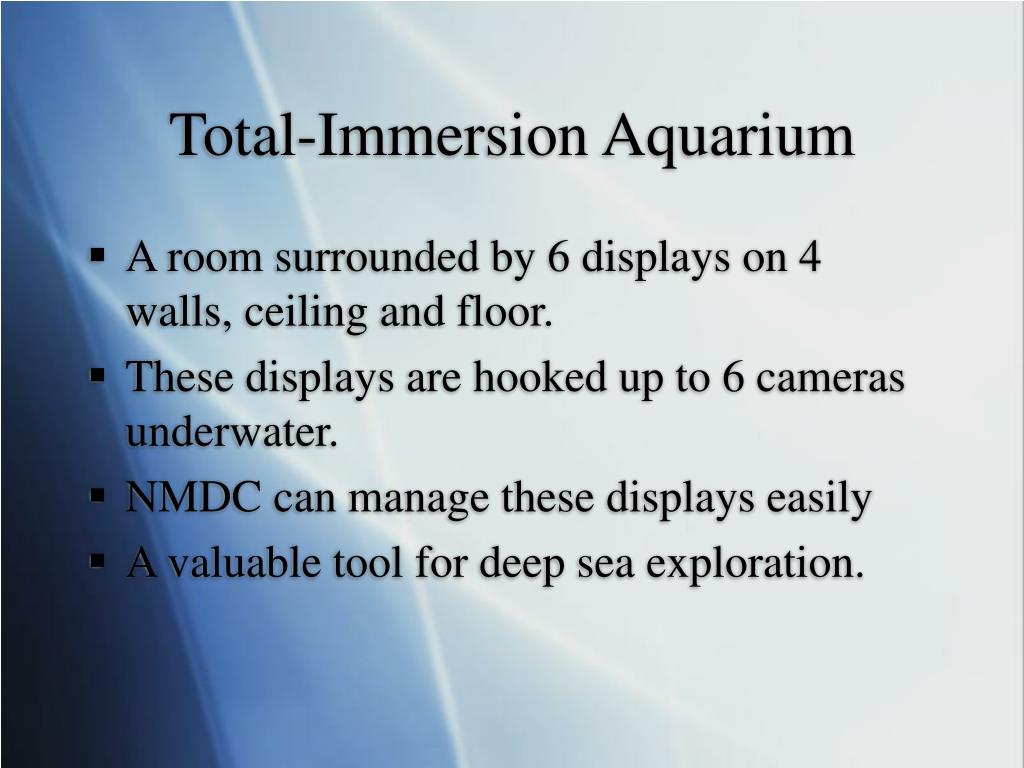 Total-Immersion Aquarium

▪ A room surrounded by 6 displays on 4 walls, ceiling and floor.
▪ These displays are hooked up to 6 cameras underwater.
▪ NMDC can manage these displays easily
▪ A valuable tool for deep sea exploration.